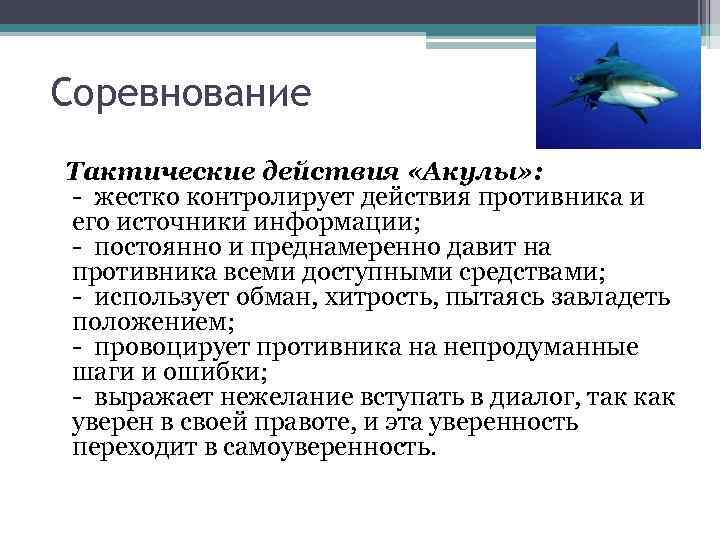 Соревнование

Тактические действия «Акулы»:
- жестко контролирует действия противника и его источники информации;
- постоянно и преднамеренно давит на противника всеми доступными средствами;
- использует обман, хитрость, пытаясь завладеть положением;
- провоцирует противника на непродуманные шаги и ошибки;
- выражает нежелание вступать в диалог, так как уверен в своей правоте, и эта уверенность переходит в самоуверенность.